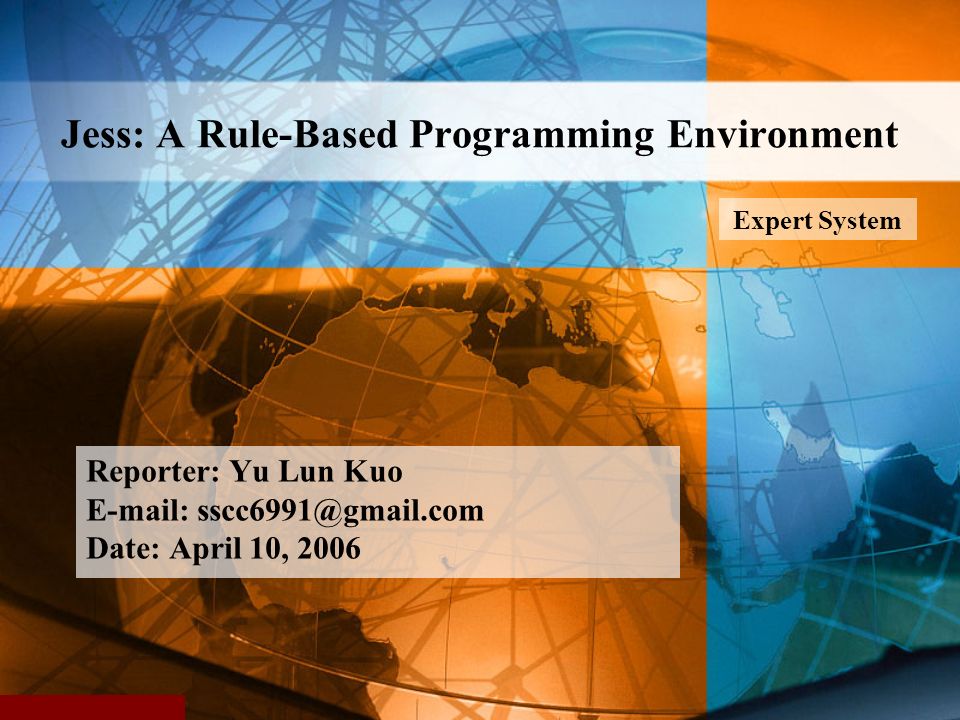 Jess: A Rule-Based Programming Environment

Expert System

Reporter: Yu Lun Kuo
E-mail: sscc6991@gmail.com
Date: April 10, 2006